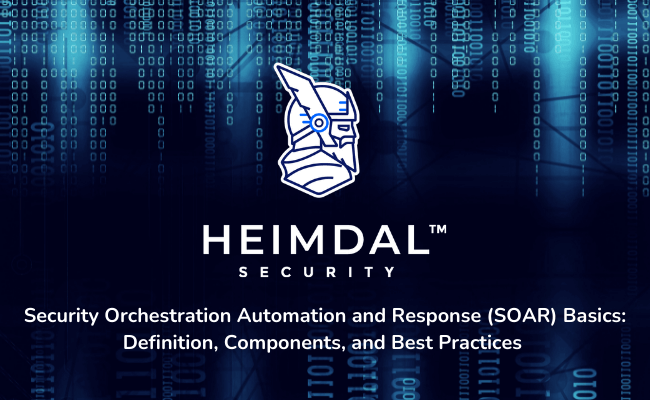 HEIMDAL™
SECURITY

Security Orchestration Automation and Response (SOAR) Basics: Definition, Components, and Best Practices